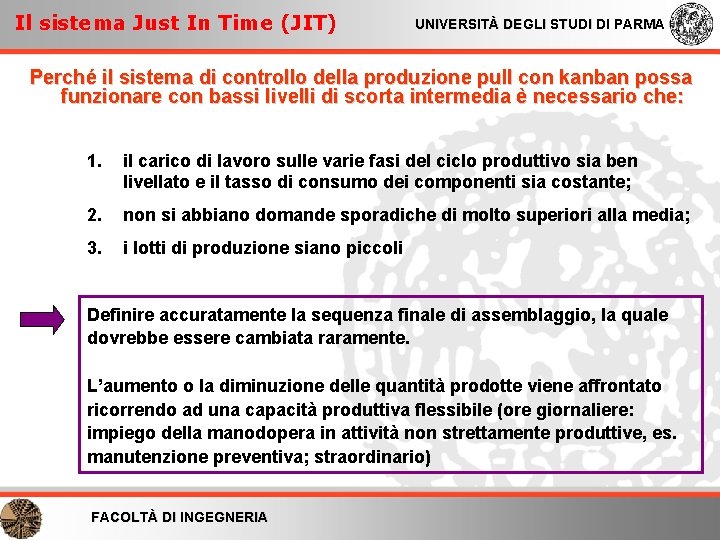 Il sistema Just In Time (JIT)

UNIVERSITÀ DEGLI STUDI DI PARMA

Perché il sistema di controllo della produzione pull con kanban possa funzionare con bassi livelli di scorta intermedia è necessario che:

1. il carico di lavoro sulle varie fasi del ciclo produttivo sia ben livellato e il tasso di consumo dei componenti sia costante;
2. non si abbiano domande sporadiche di molto superiori alla media;
3. i lotti di produzione siano piccoli

Definire accuratamente la sequenza finale di assemblaggio, la quale dovrebbe essere cambiata raramente.

L'aumento o la diminuzione delle quantità prodotte viene affrontato ricorrendo ad una capacità produttiva flessibile (ore giornaliere: impiego della manodopera in attività non strettamente produttive, es. manutenzione preventiva; straordinario)

FACOLTÀ DI INGEGNERIA